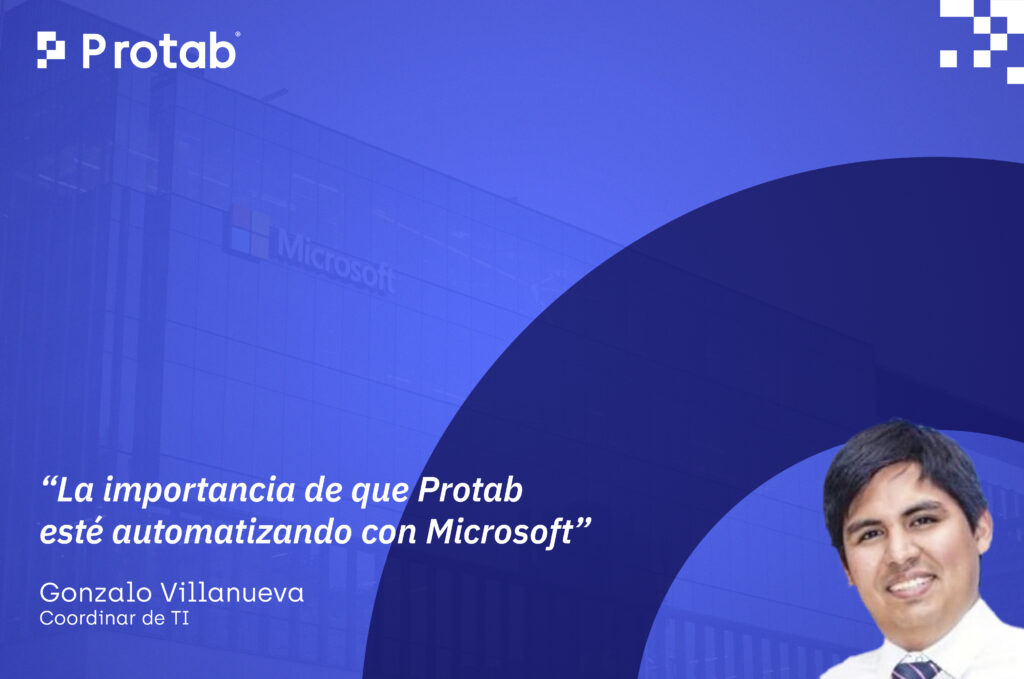 Protab®

Microsoft

“La importancia de que Protab esté automatizando con Microsoft”

Gonzalo Villanueva
Coordinar de TI